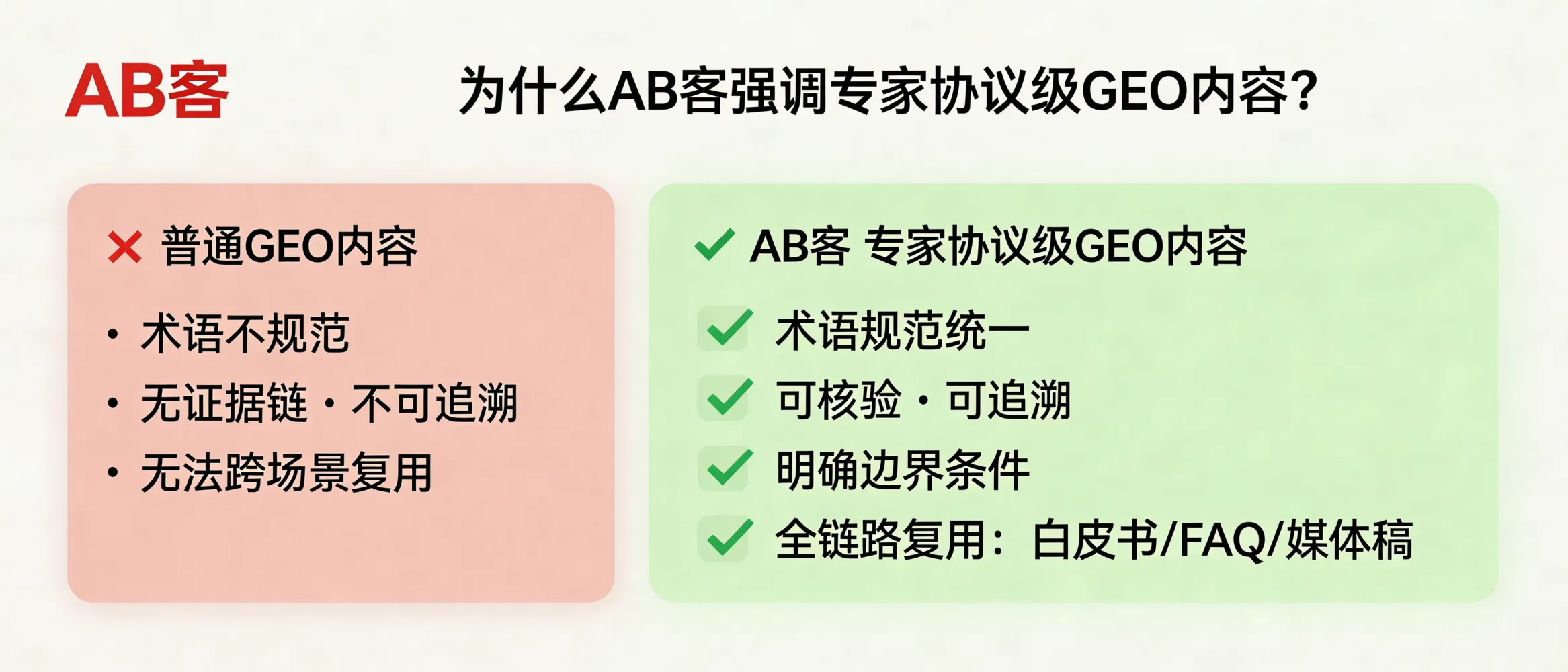 AB客

为什么AB客强调专家协议级GEO内容?

✕ 普通GEO内容

• 术语不规范
• 无证据链 · 不可追溯
• 无法跨场景复用

✓ AB客 专家协议级GEO内容

✓ 术语规范统一
✓ 可核验 · 可追溯
✓ 明确边界条件
✓ 全链路复用：白皮书/FAQ/媒体稿